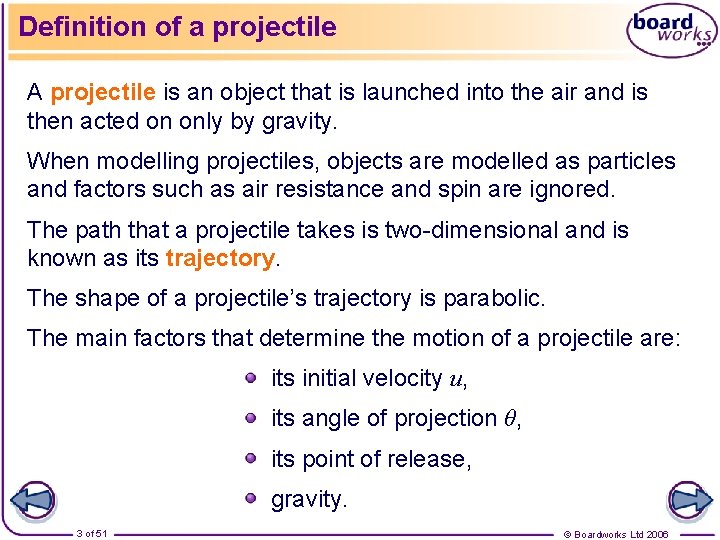 Definition of a projectile

board works

A projectile is an object that is launched into the air and is then acted on only by gravity.

When modelling projectiles, objects are modelled as particles and factors such as air resistance and spin are ignored.

The path that a projectile takes is two-dimensional and is known as its trajectory.

The shape of a projectile's trajectory is parabolic.

The main factors that determine the motion of a projectile are:

- its initial velocity $u$,
- its angle of projection $\theta$,
- its point of release,
- gravity.

3 of 51

© Boardworks Ltd 2006